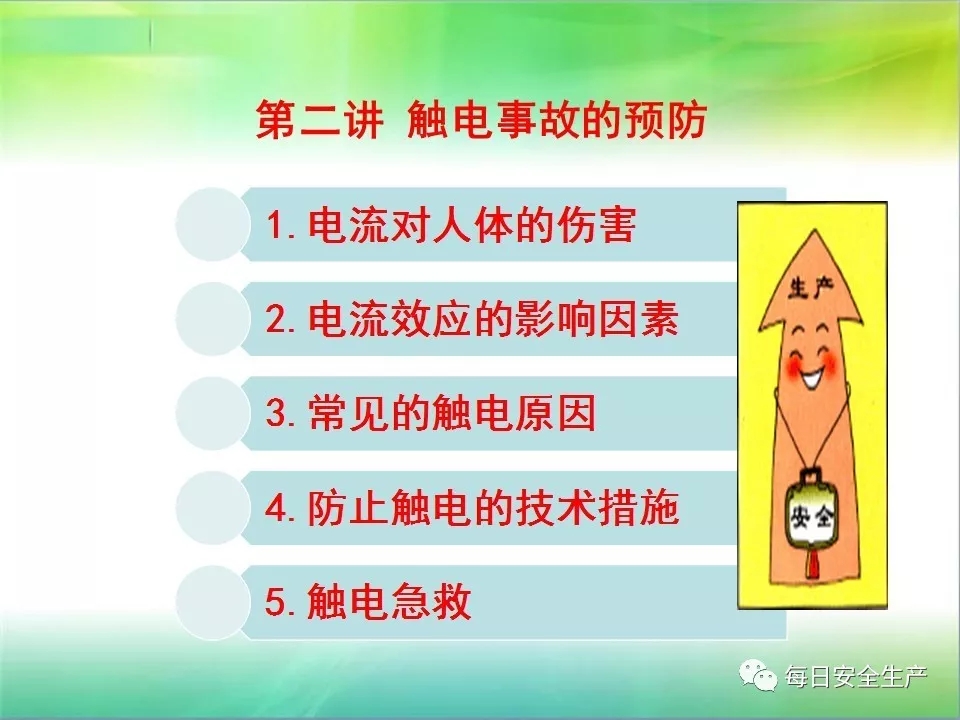 第二讲 触电事故的预防

1. 电流对人体的伤害

2. 电流效应的影响因素

3. 常见的触电原因

4. 防止触电的技术措施

5. 触电急救

生产

安全

每日安全生产